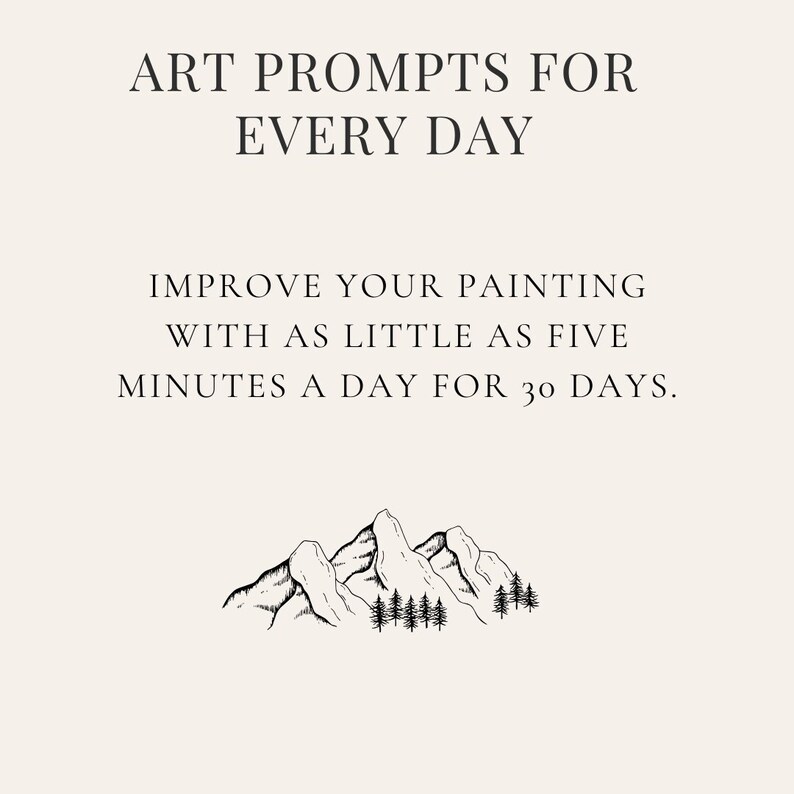 ART PROMPTS FOR EVERY DAY

IMPROVE YOUR PAINTING WITH AS LITTLE AS FIVE MINUTES A DAY FOR 30 DAYS.